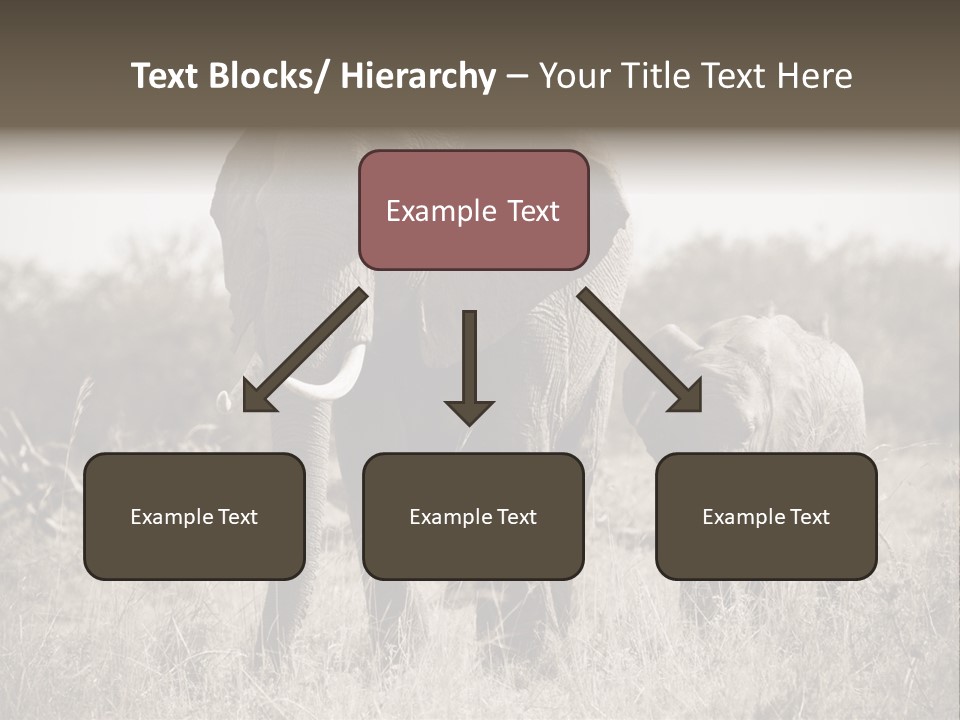 Text Blocks/ Hierarchy – Your Title Text Here

Example Text

Example Text

Example Text

Example Text